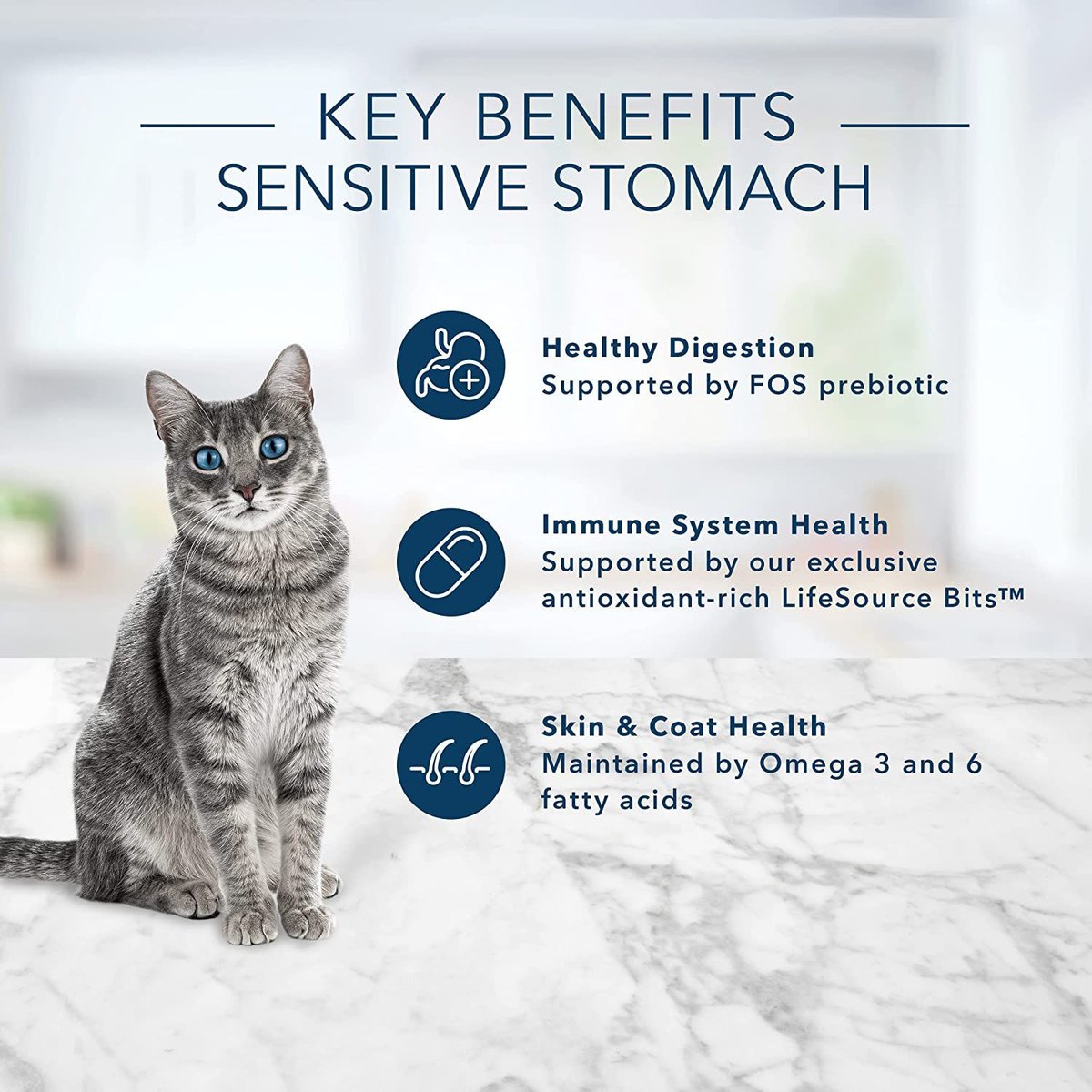 KEY BENEFITS
SENSITIVE STOMACH

Healthy Digestion
Supported by FOS prebiotic

Immune System Health
Supported by our exclusive antioxidant-rich LifeSource Bits™

Skin & Coat Health
Maintained by Omega 3 and 6 fatty acids